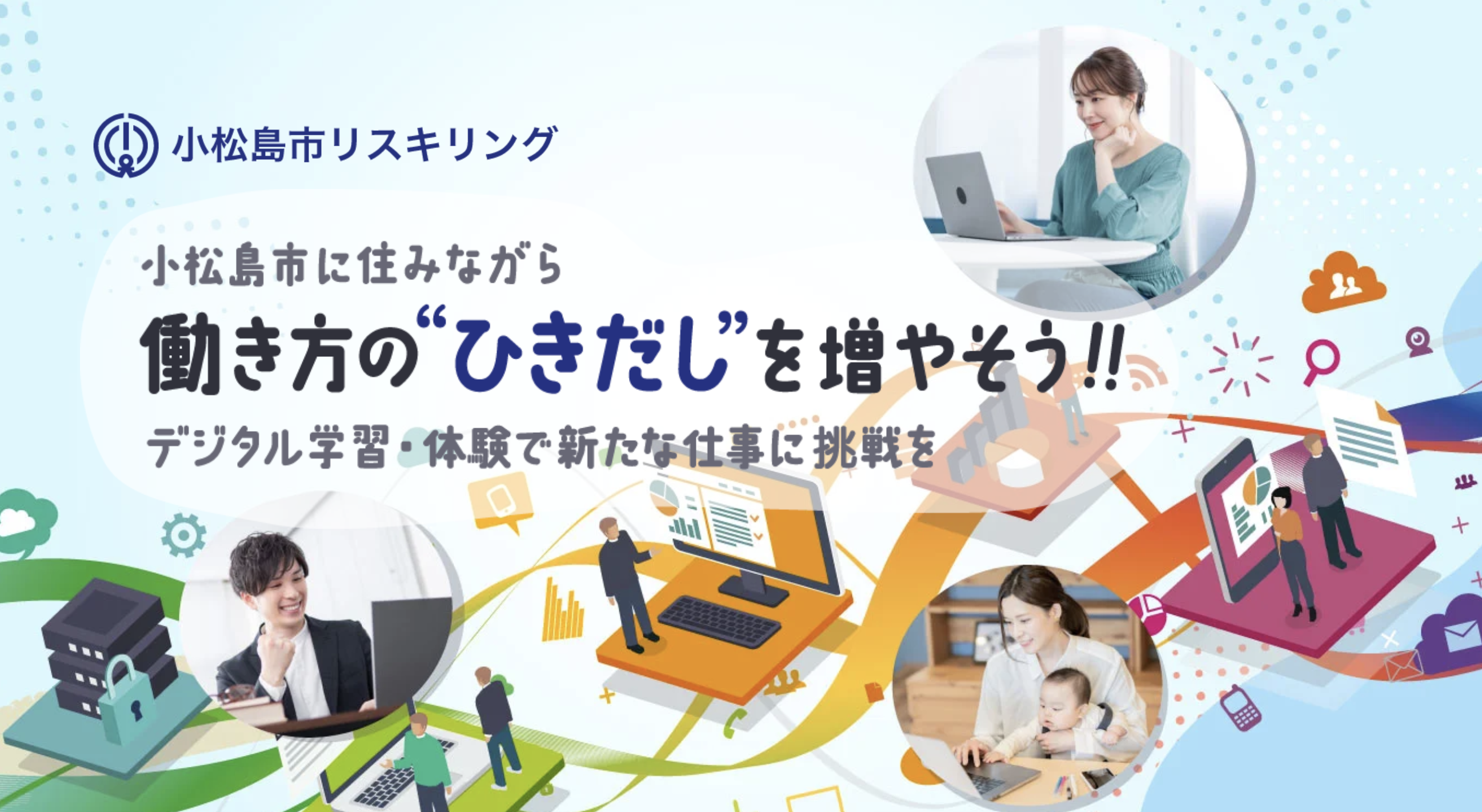 小松島市リスキリング

小松島市に住みながら
働き方の“ひきだし”を増やそう!!
デジタル学習・体験で新たな仕事に挑戦を